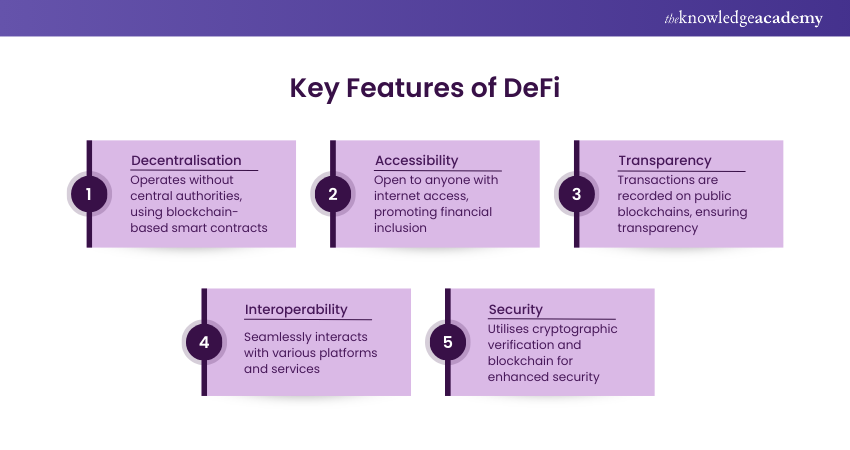 theknowledgeacademy

Key Features of DeFi

1
Decentralisation
Operates without central authorities, using blockchain-based smart contracts

2
Accessibility
Open to anyone with internet access, promoting financial inclusion

3
Transparency
Transactions are recorded on public blockchains, ensuring transparency

4
Interoperability
Seamlessly interacts with various platforms and services

5
Security
Utilises cryptographic verification and blockchain for enhanced security